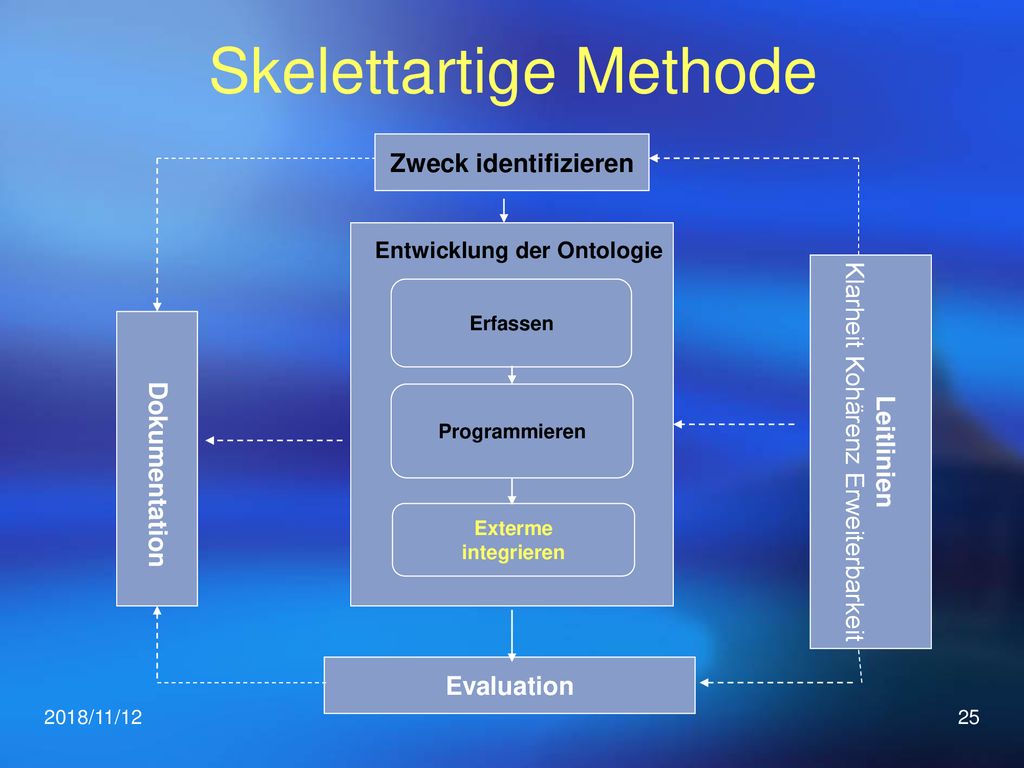 Skelettartige Methode

Zweck identifizieren

Entwicklung der Ontologie

Erfassen

Programmieren

Exterme integrieren

Dokumentation

Leitlinien
Klarheit Kohärenz Erweiterbarkeit

Evaluation

2018/11/12

25